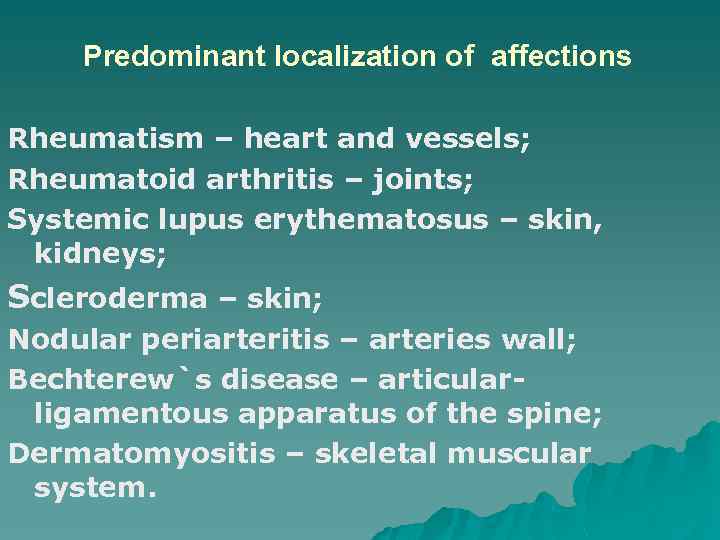 Predominant localization of affections

Rheumatism – heart and vessels;

Rheumatoid arthritis – joints;

Systemic lupus erythematosus – skin, kidneys;

Scleroderma – skin;

Nodular periarteritis – arteries wall;

Bechterew`s disease – articular-ligamentous apparatus of the spine;

Dermatomyositis – skeletal muscular system.